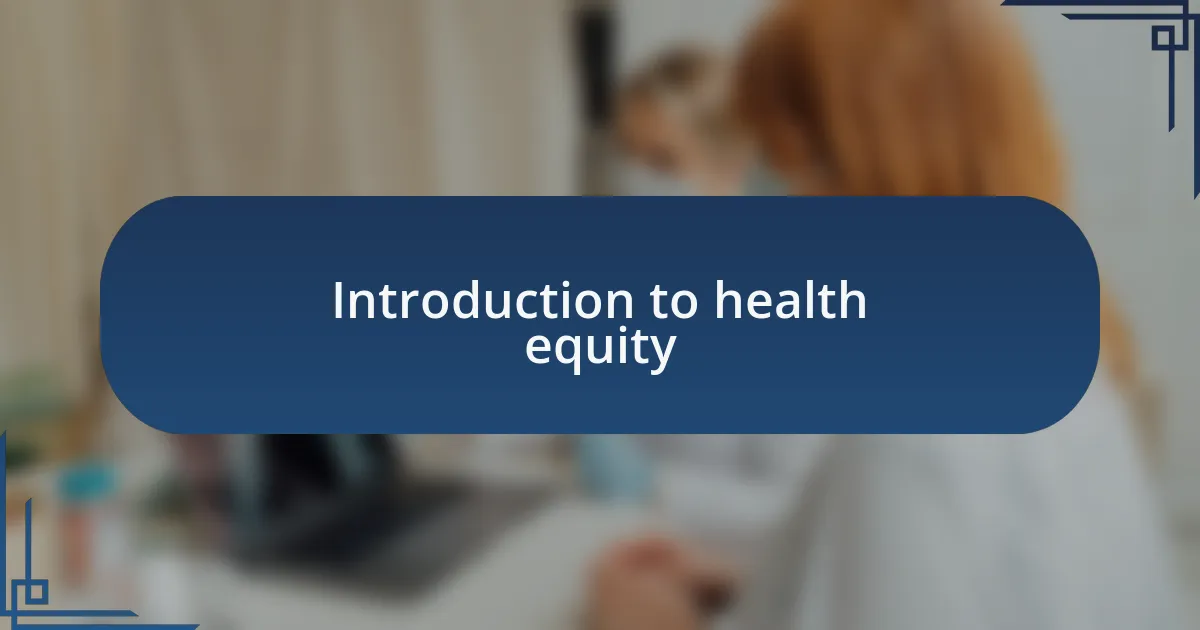 Introduction to health equity